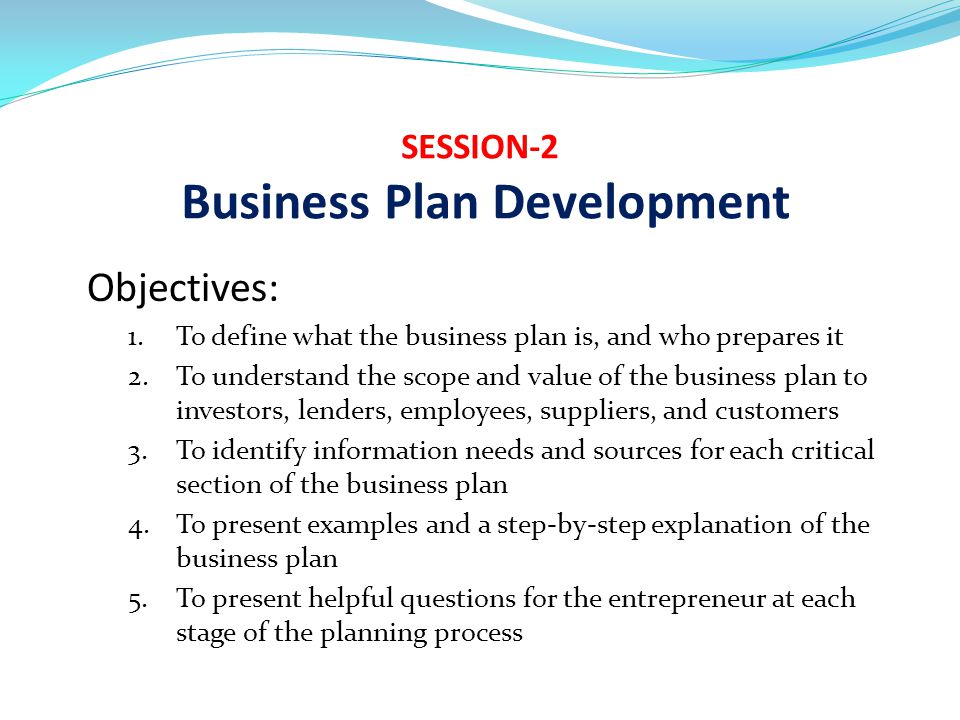 SESSION-2
Business Plan Development

Objectives:
1. To define what the business plan is, and who prepares it
2. To understand the scope and value of the business plan to investors, lenders, employees, suppliers, and customers
3. To identify information needs and sources for each critical section of the business plan
4. To present examples and a step-by-step explanation of the business plan
5. To present helpful questions for the entrepreneur at each stage of the planning process